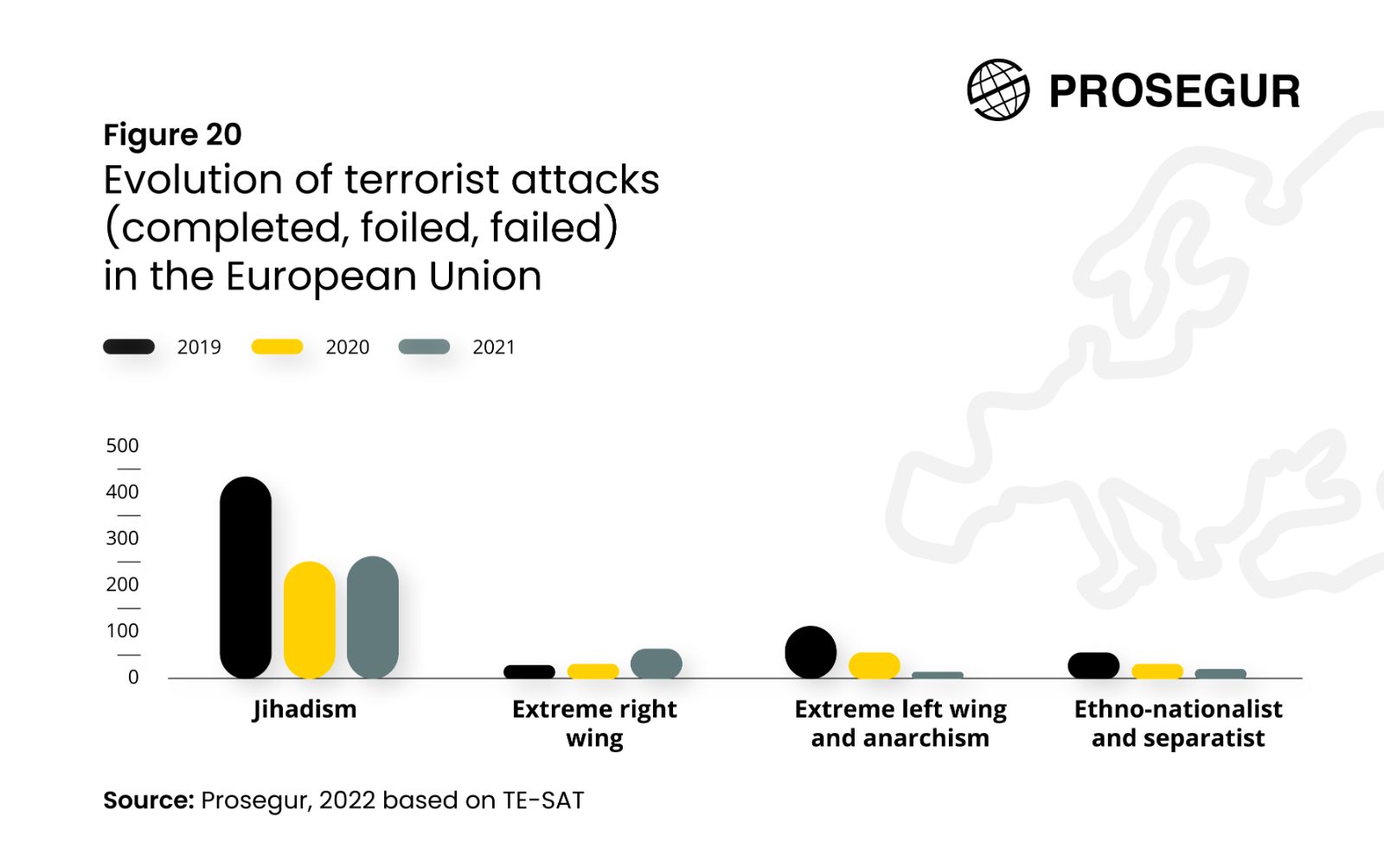 PROSEGUR

Figure 20
Evolution of terrorist attacks (completed, foiled, failed) in the European Union

2019 2020 2021

500
400
300
200
100
0

Jihadism
Extreme right wing
Extreme left wing and anarchism
Ethno-nationalist and separatist

Source: Prosegur, 2022 based on TE-SAT